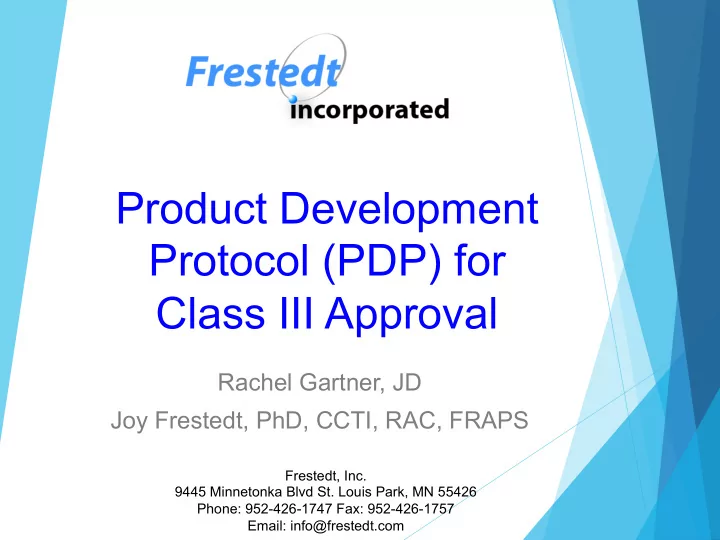 Frestedt
incorporated

Product Development Protocol (PDP) for Class III Approval

Rachel Gartner, JD

Joy Frestedt, PhD, CCTI, RAC, FRAPS

Frestedt, Inc.
9445 Minnetonka Blvd St. Louis Park, MN 55426
Phone: 952-426-1747 Fax: 952-426-1757
Email: info@frestedt.com